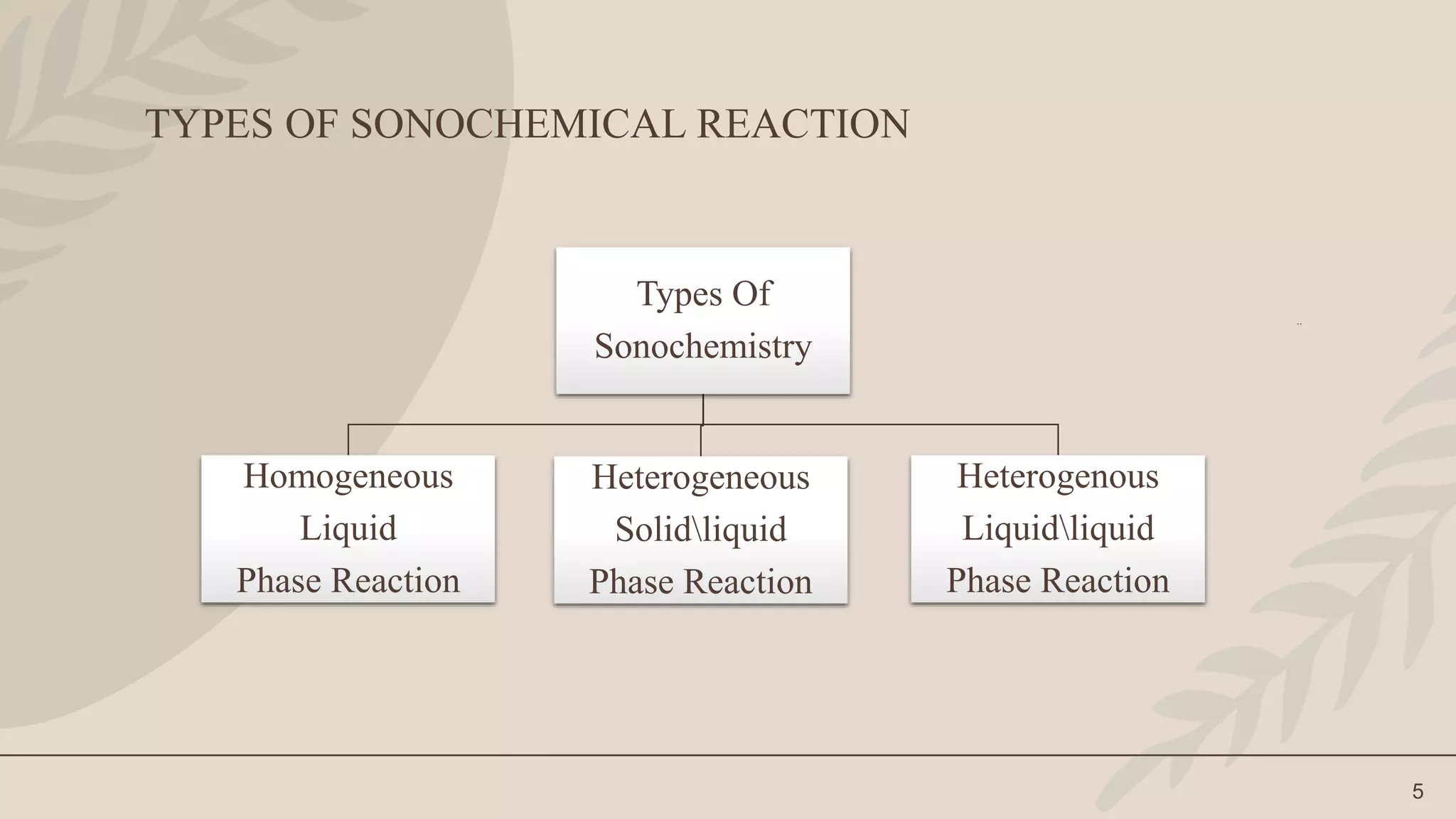 TYPES OF SONOCHEMICAL REACTION

Types Of Sonochemistry

Homogeneous Liquid Phase Reaction

Heterogeneous Solid\liquid Phase Reaction

Heterogenous Liquid\liquid Phase Reaction

5